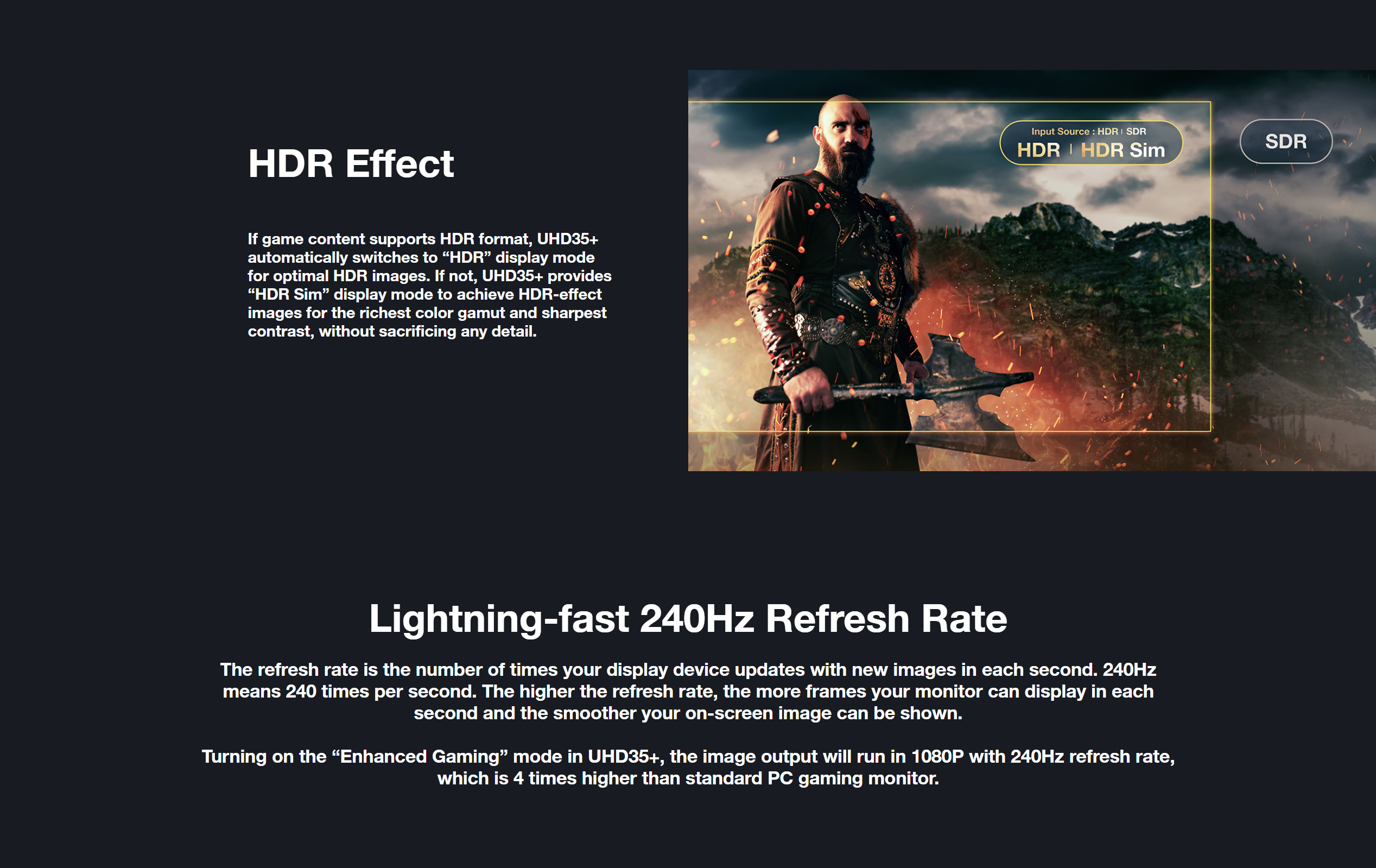 HDR Effect

If game content supports HDR format, UHD35+ automatically switches to “HDR” display mode for optimal HDR images. If not, UHD35+ provides “HDR Sim” display mode to achieve HDR-effect images for the richest color gamut and sharpest contrast, without sacrificing any detail.

Input Source : HDR | SDR
HDR | HDR Sim

SDR

Lightning-fast 240Hz Refresh Rate

The refresh rate is the number of times your display device updates with new images in each second. 240Hz means 240 times per second. The higher the refresh rate, the more frames your monitor can display in each second and the smoother your on-screen image can be shown.

Turning on the “Enhanced Gaming” mode in UHD35+, the image output will run in 1080P with 240Hz refresh rate, which is 4 times higher than standard PC gaming monitor.